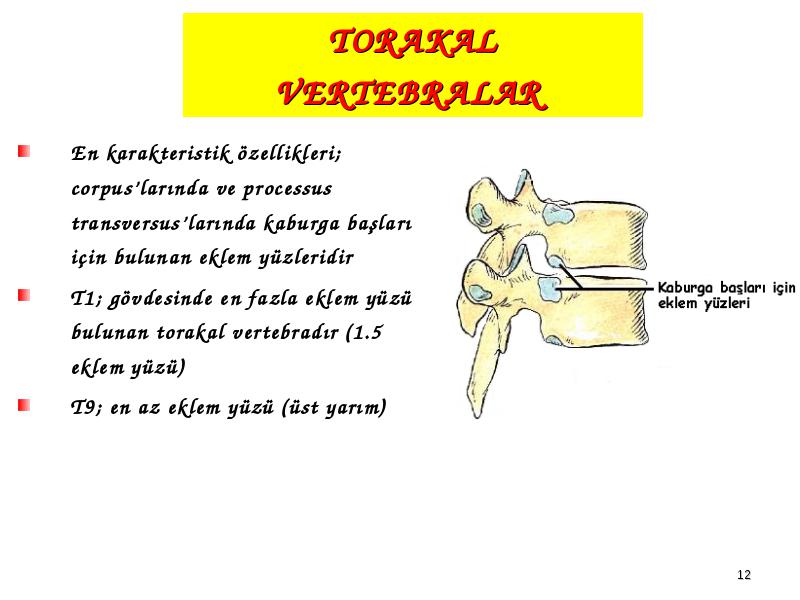 TORAKAL VERTEBRALAR

En karakteristik özellikleri; corpus'larında ve processus transversus'larında kaburga başları için bulunan eklem yüzleridir

T1; gövdesinde en fazla eklem yüzü bulunan torakal vertebradır (1.5 eklem yüzü)

T9; en az eklem yüzü (üst yarım)

Kaburga başları için eklem yüzleri

12